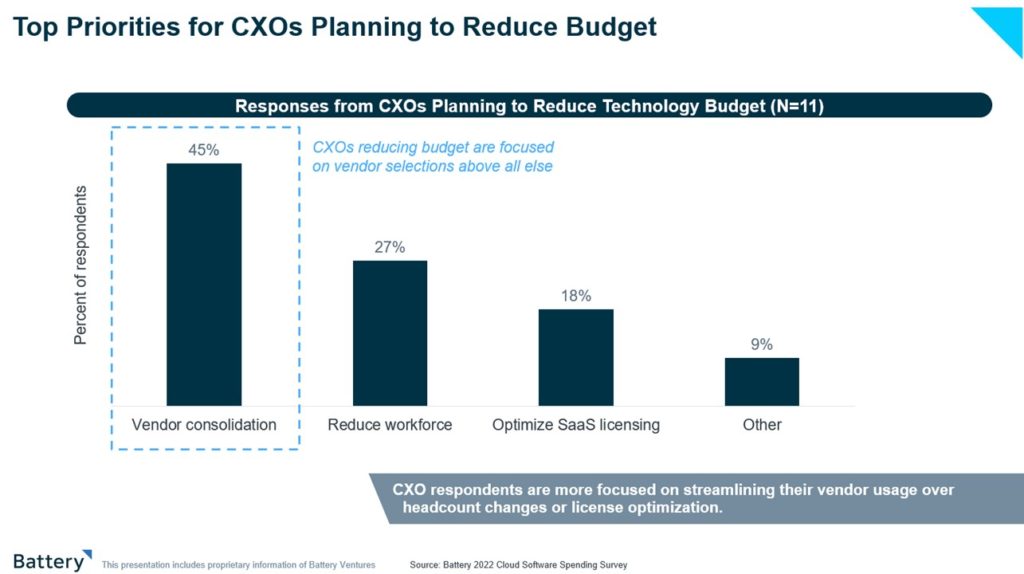 Top Priorities for CXOs Planning to Reduce Budget

Responses from CXOs Planning to Reduce Technology Budget (N=11)

CXOs reducing budget are focused on vendor selections above all else

Percent of respondents

45%

27%

18%

9%

Vendor consolidation

Reduce workforce

Optimize SaaS licensing

Other

CXO respondents are more focused on streamlining their vendor usage over headcount changes or license optimization.

Battery

This presentation includes proprietary information of Battery Ventures

Source: Battery 2022 Cloud Software Spending Survey